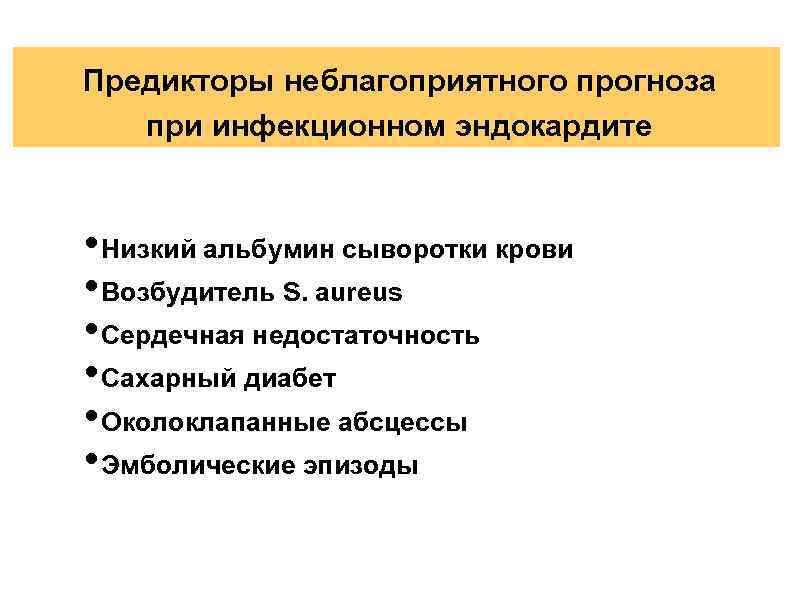 Предикторы неблагоприятного прогноза при инфекционном эндокардите

• Низкий альбумин сыворотки крови
• Возбудитель S. aureus
• Сердечная недостаточность
• Сахарный диабет
• Околоклапанные абсцессы
• Эмболические эпизоды